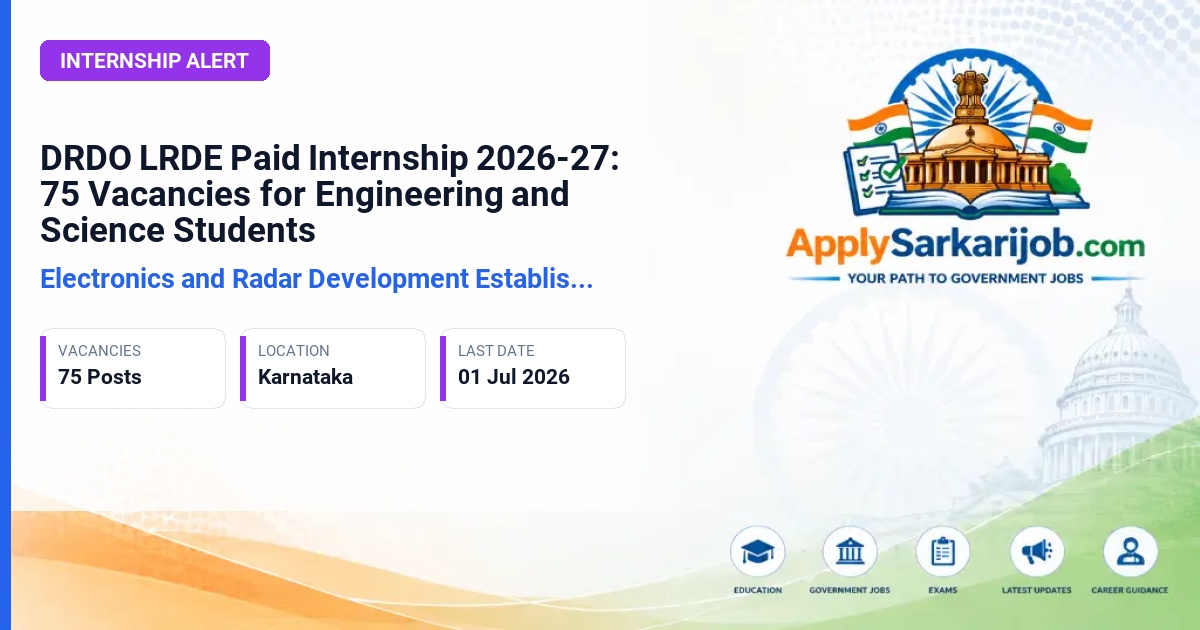 INTERNSHIP ALERT

DRDO LRDE Paid Internship 2026-27: 75 Vacancies for Engineering and Science Students

Electronics and Radar Development Establis...

VACANCIES
75 Posts

LOCATION
Karnataka

LAST DATE
01 Jul 2026

ApplySarkarijob.com
YOUR PATH TO GOVERNMENT JOBS

EDUCATION
GOVERNMENT JOBS
EXAMS
LATEST UPDATES
CAREER GUIDANCE